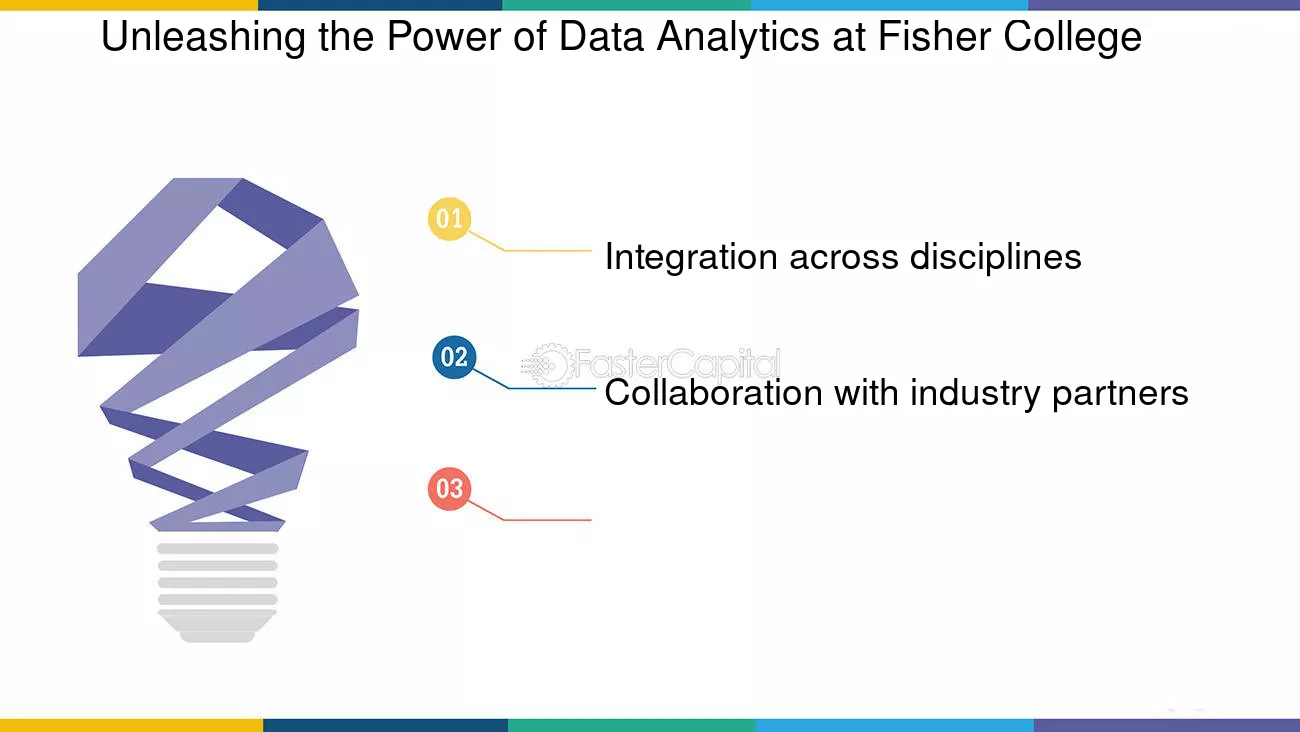 Unleashing the Power of Data Analytics at Fisher College

01

Integration across disciplines

02

Collaboration with industry partners

03

FasterCapital